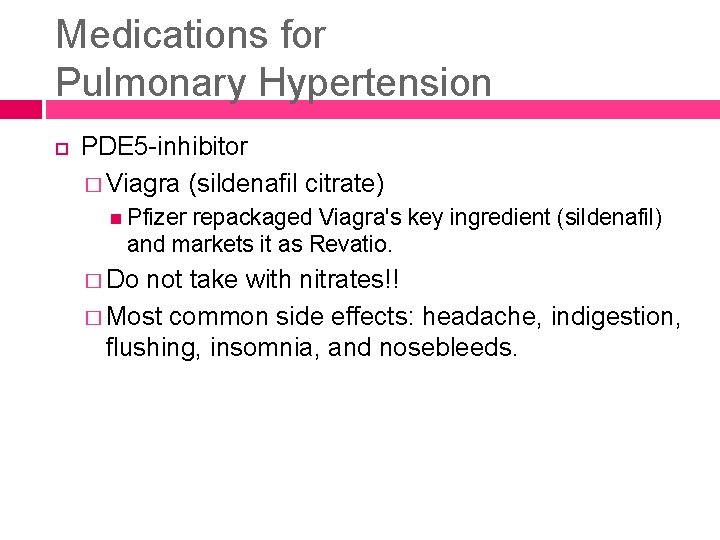 Medications for
Pulmonary Hypertension

PDE5-inhibitor

Viagra (sildenafil citrate)

Pfizer repackaged Viagra's key ingredient (sildenafil) and markets it as Revatio.

Do not take with nitrates!!

Most common side effects: headache, indigestion, flushing, insomnia, and nosebleeds.